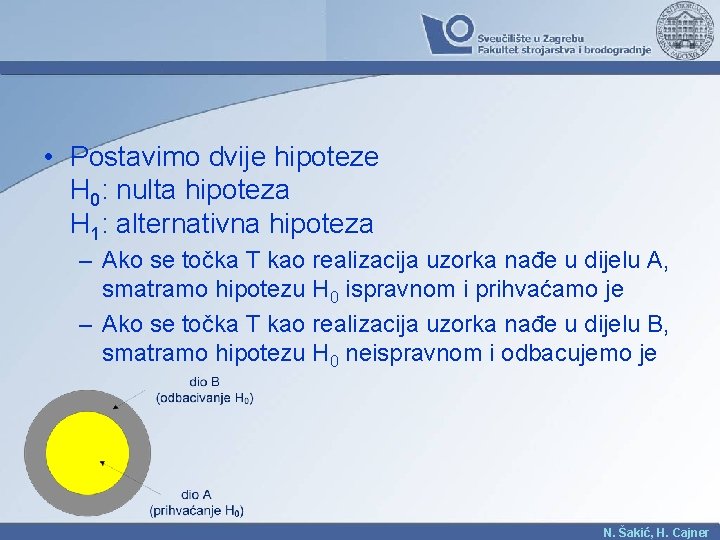 Sveučilište u Zagrebu
Fakultet strojarstva i brodogradnje

• Postavimo dvije hipoteze
$H_0$: nulta hipoteza
$H_1$: alternativna hipoteza

– Ako se točka T kao realizacija uzorka nađe u dijelu A, smatramo hipotezu $H_0$ ispravnom i prihvaćamo je

– Ako se točka T kao realizacija uzorka nađe u dijelu B, smatramo hipotezu $H_0$ neispravnom i odbacujemo je

dio B
(odbacivanje $H_0$)

dio A
(prihvaćanje $H_0$)

N. Šakić, H. Cajner